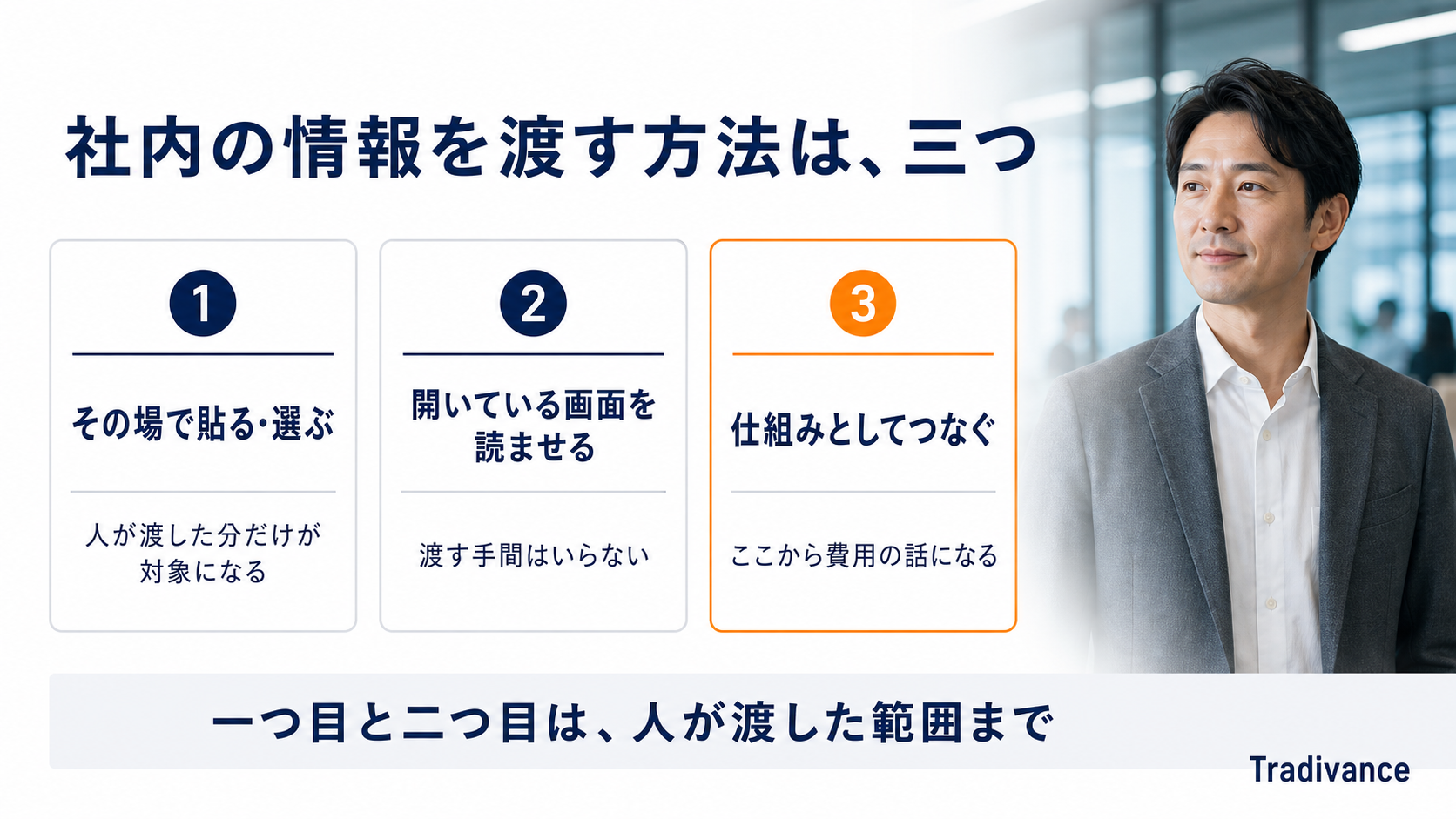 社内の情報を渡す方法は、三つ

1
その場で貼る･選ぶ
人が渡した分だけが対象になる

2
開いている画面を読ませる
渡す手間はいらない

3
仕組みとしてつなぐ
ここから費用の話になる

一つ目と二つ目は、人が渡した範囲まで

Tradivance